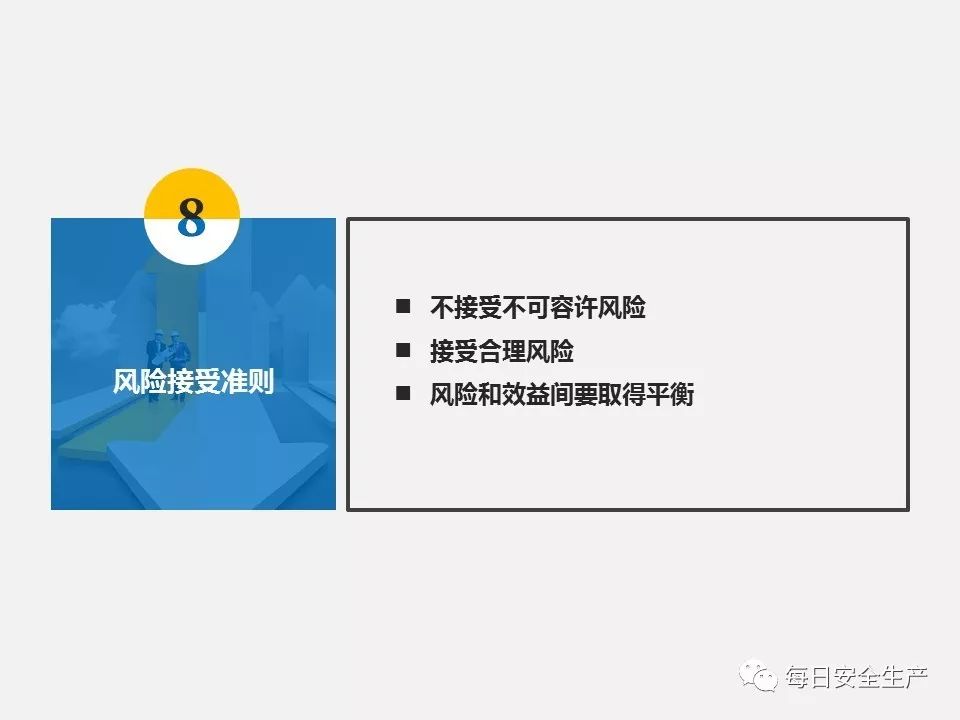 8

风险接受准则

■ 不接受不可容许风险
■ 接受合理风险
■ 风险和效益间要取得平衡

每日安全生产